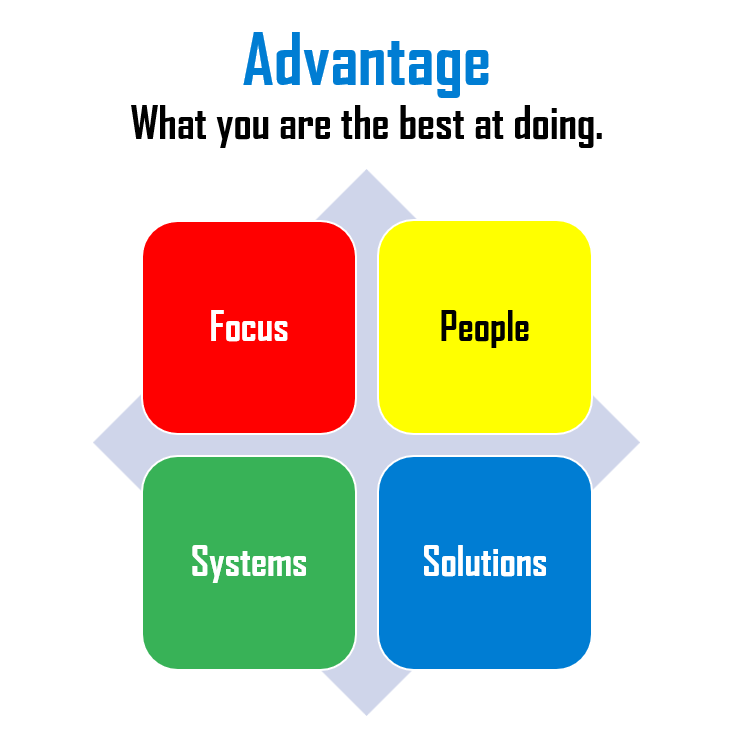 Advantage

What you are the best at doing.

Focus

People

Systems

Solutions